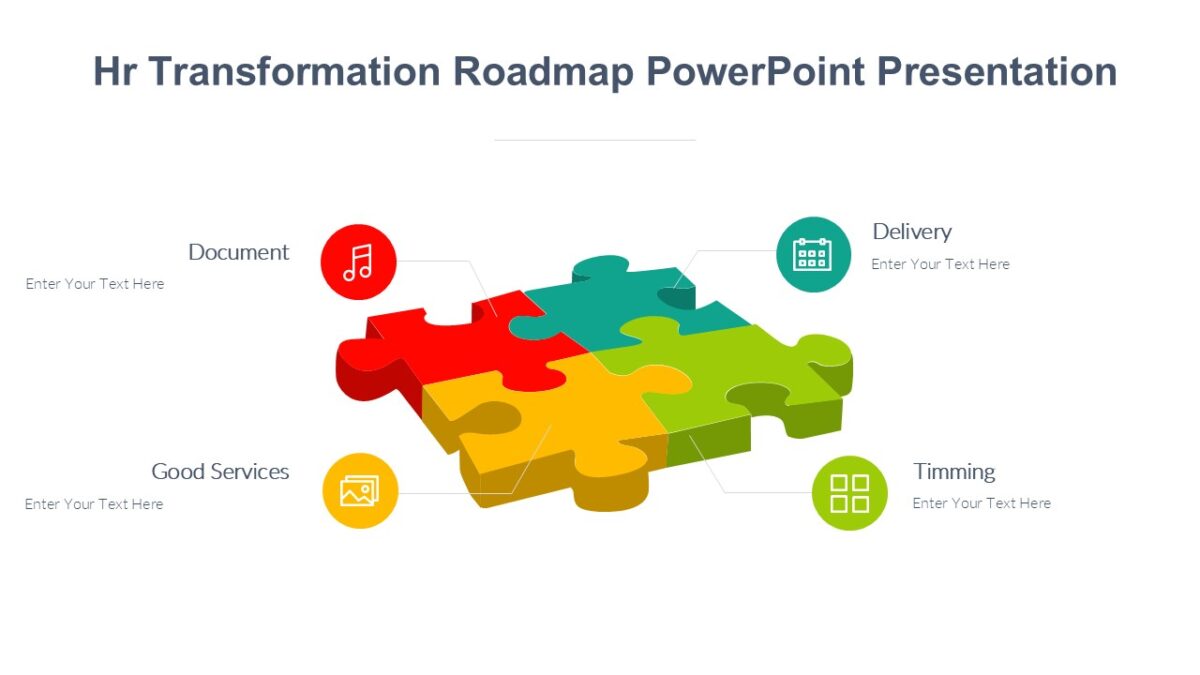 Hr Transformation Roadmap PowerPoint Presentation

Document
Enter Your Text Here

Delivery
Enter Your Text Here

Good Services
Enter Your Text Here

Timming
Enter Your Text Here